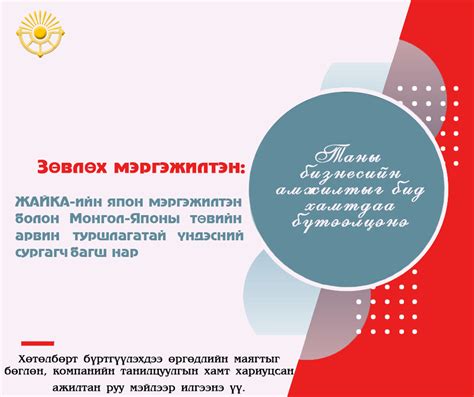 Зөвлөх мэргэжилтэн:

ЖАЙКА-ийн япон мэргэжилтэн болон Монгол-Японы төвийн арвин туршлагатай үндэсний сургагч багш нар

Таны бизнесийн амжилтыг бид хамтдаа бүтээлцэнэ

Хөтөлбөрт бүртгүүлэхдээ өргөдлийн маягтыг бөглөн, компанийн танилцуулгын хамт хариуцсан ажилтан руу мэйлээр илгээнэ үү.